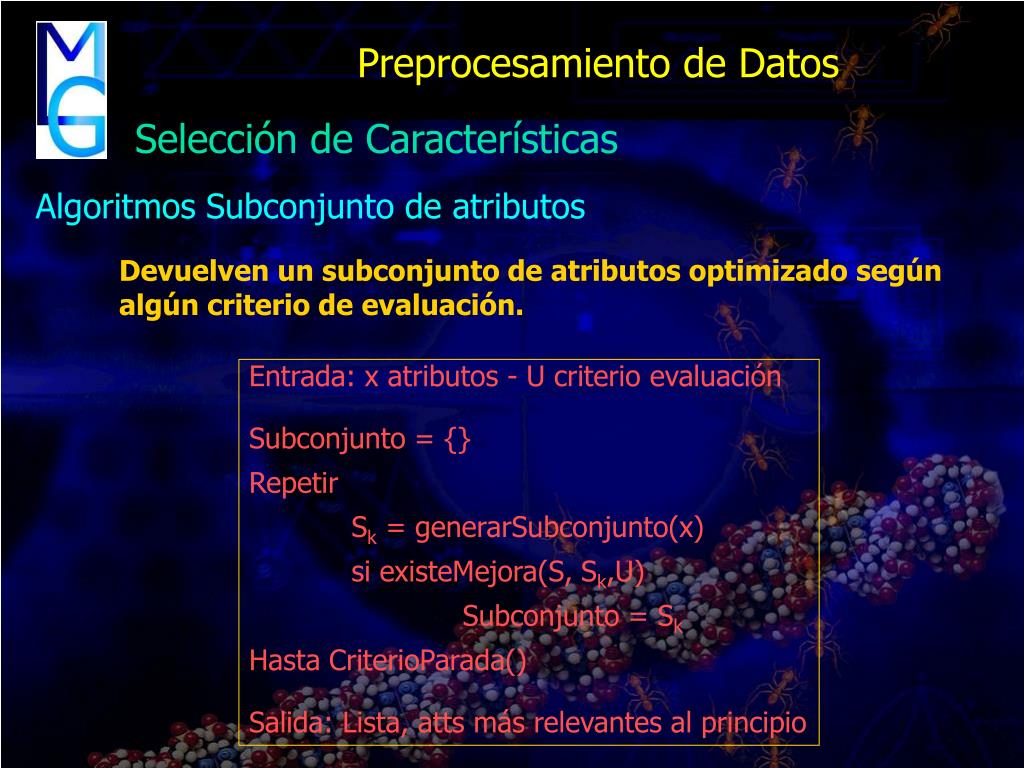 MG

Preprocesamiento de Datos

Selección de Características

Algoritmos Subconjunto de atributos

Devuelven un subconjunto de atributos optimizado según algún criterio de evaluación.

Entrada: x atributos - U criterio evaluación

Subconjunto = {}
Repetir
$S_k$ = generarSubconjunto(x)
si existeMejora(S, $S_k$,U)
Subconjunto = $S_k$
Hasta CriterioParada()

Salida: Lista, atts más relevantes al principio